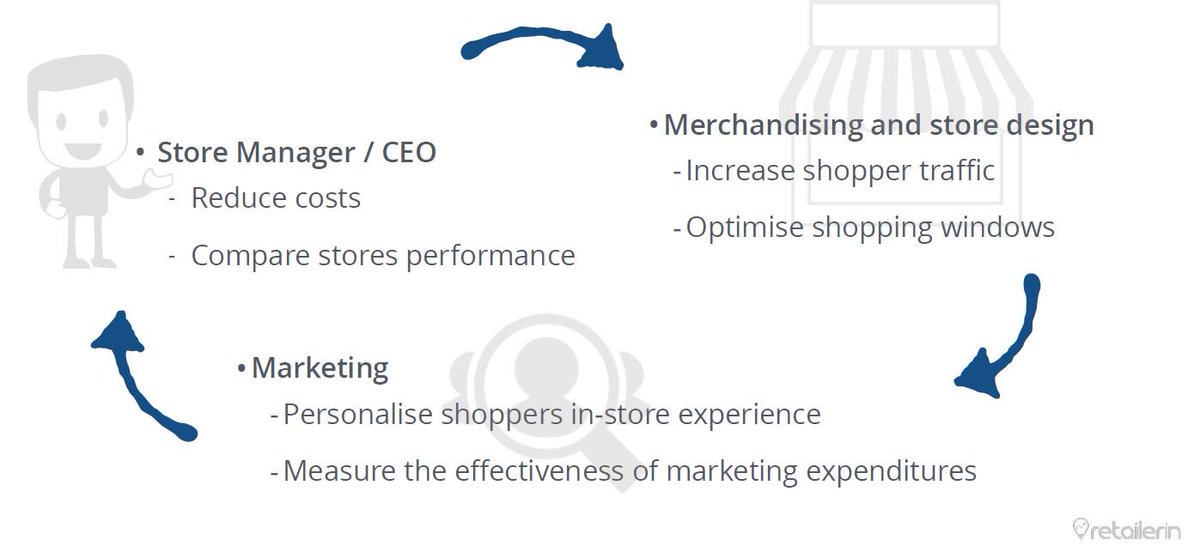 • Store Manager / CEO
- Reduce costs
- Compare stores performance

• Merchandising and store design
- Increase shopper traffic
- Optimise shopping windows

• Marketing
- Personalise shoppers in-store experience
- Measure the effectiveness of marketing expenditures

retailerin